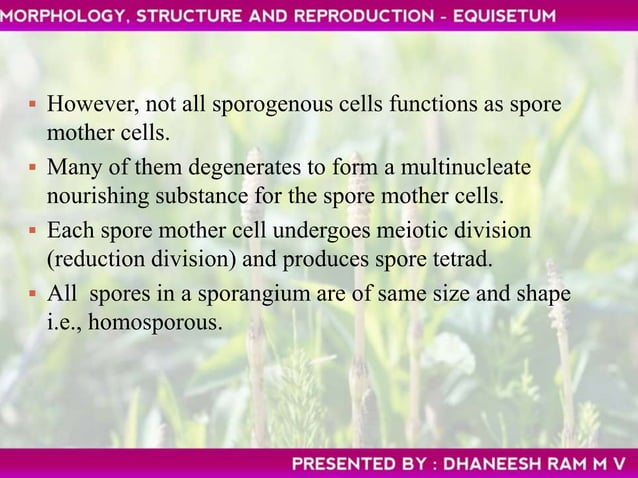 MORPHOLOGY, STRUCTURE AND REPRODUCTION - EQUISETUM

▪ However, not all sporogenous cells functions as spore mother cells.

▪ Many of them degenerates to form a multinucleate nourishing substance for the spore mother cells.

▪ Each spore mother cell undergoes meiotic division (reduction division) and produces spore tetrad.

▪ All spores in a sporangium are of same size and shape i.e., homosporous.

PRESENTED BY : DHANEESH RAM M V